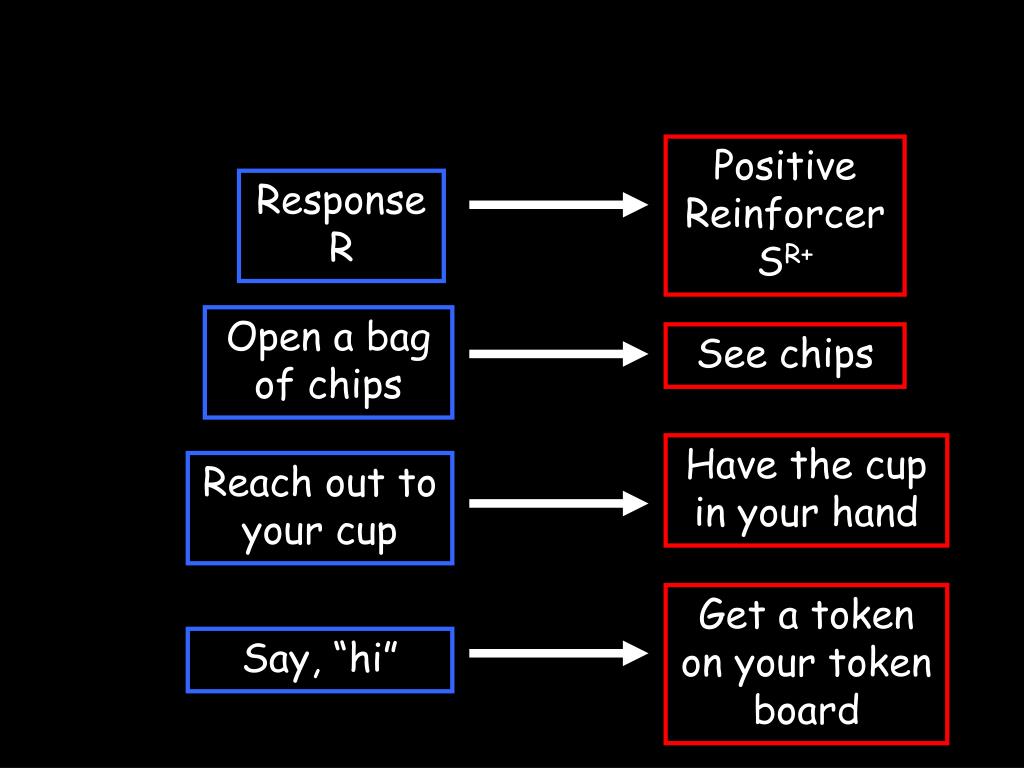 Response R

Positive Reinforcer $S^{R+}$

Open a bag of chips

See chips

Reach out to your cup

Have the cup in your hand

Say, “hi”

Get a token on your token board